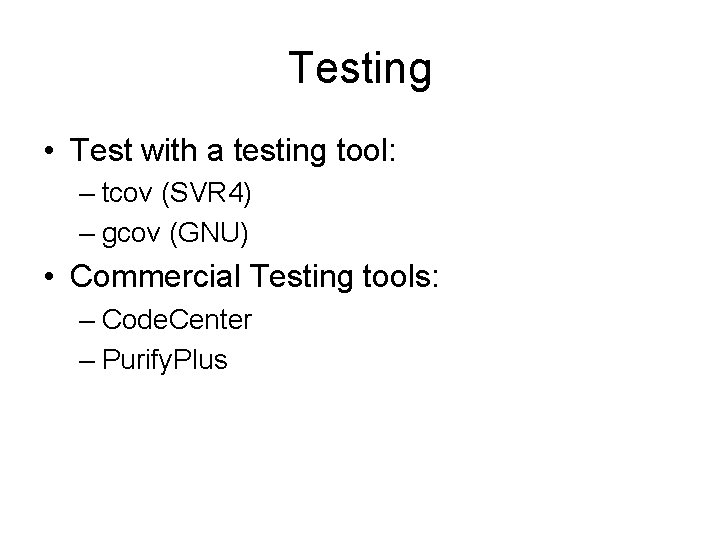 Testing

• Test with a testing tool:
– tcov (SVR4)
– gcov (GNU)

• Commercial Testing tools:
– CodeCenter
– PurifyPlus